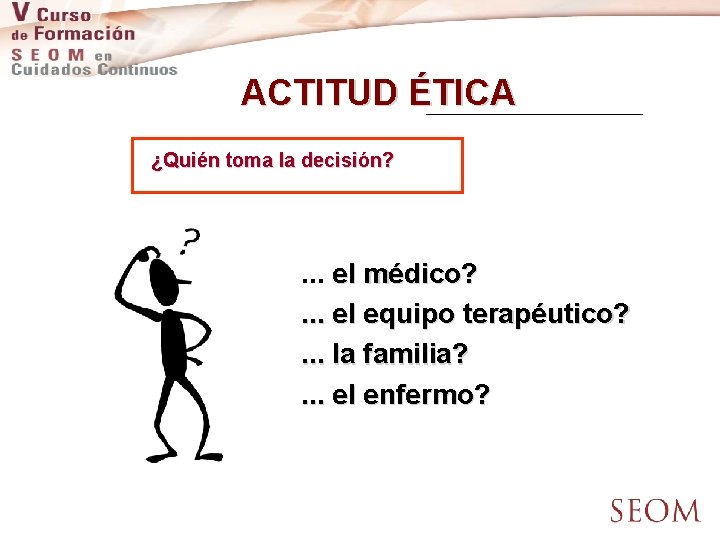 V Curso de Formación SEOM en Cuidados Continuos

ACTITUD ÉTICA

¿Quién toma la decisión?

?

... el médico?
... el equipo terapéutico?
... la familia?
... el enfermo?

SEOM